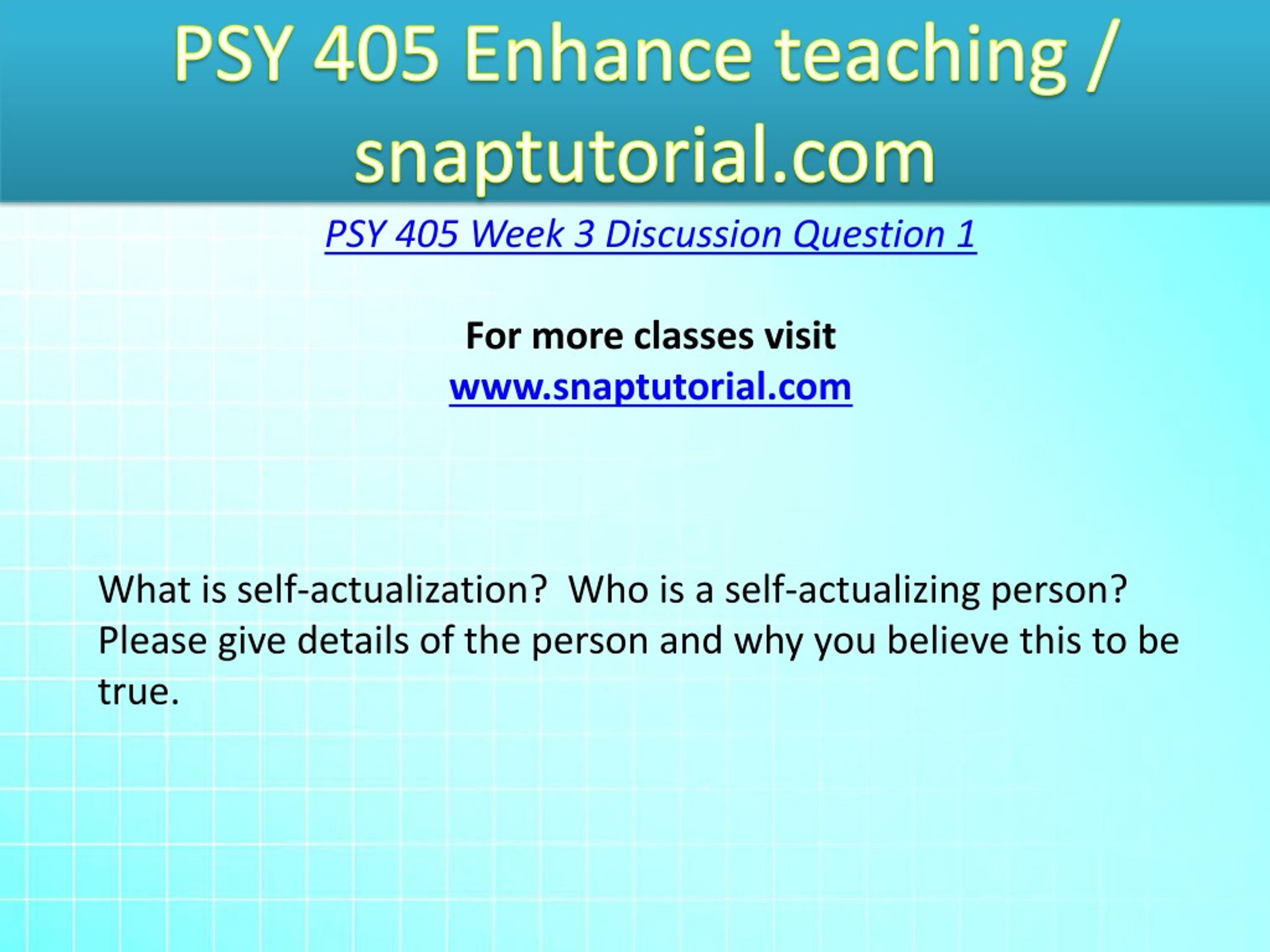 PSY 405 Enhance teaching / snaptutorial.com

PSY 405 Week 3 Discussion Question 1

For more classes visit
www.snaptutorial.com

What is self-actualization?  Who is a self-actualizing person?  Please give details of the person and why you believe this to be true.